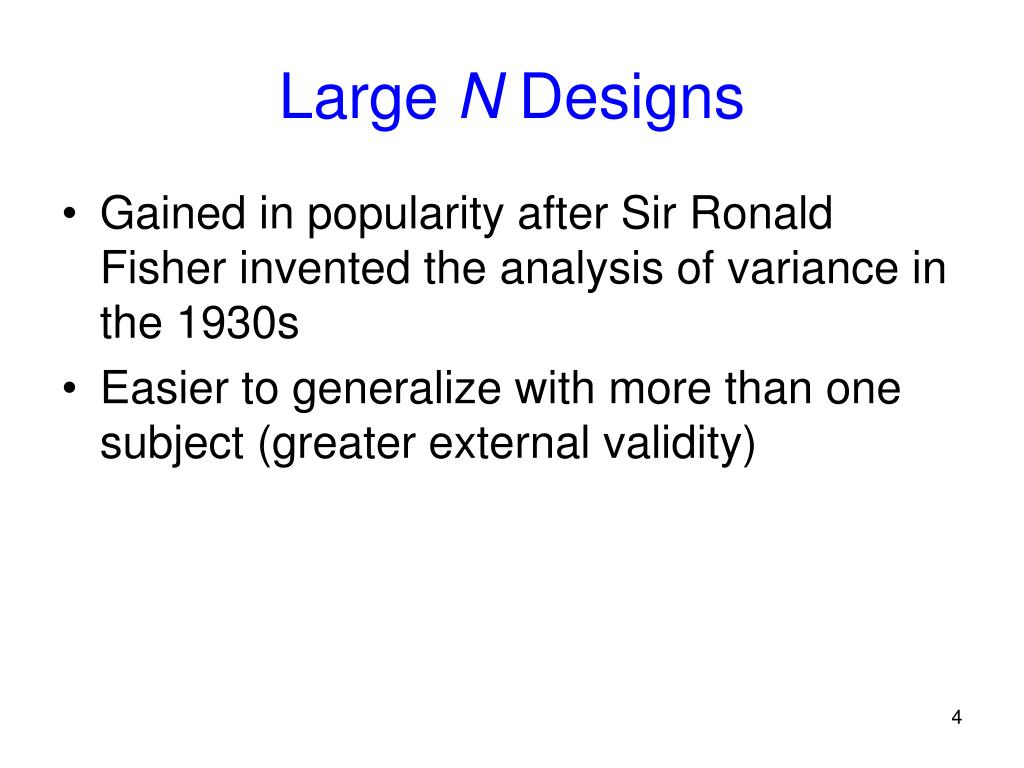 Large N Designs

• Gained in popularity after Sir Ronald Fisher invented the analysis of variance in the 1930s

• Easier to generalize with more than one subject (greater external validity)

4